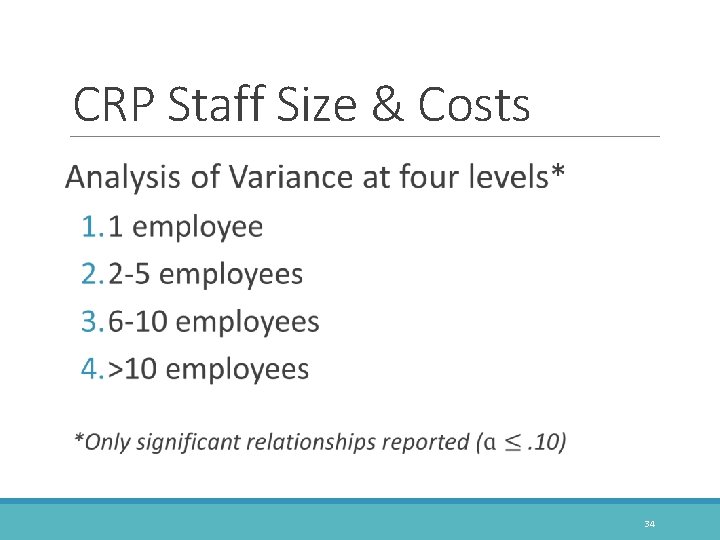 CRP Staff Size & Costs

Analysis of Variance at four levels*

1. 1 employee
2. 2-5 employees
3. 6-10 employees
4. >10 employees

*Only significant relationships reported ($\alpha \leq .10$)

34